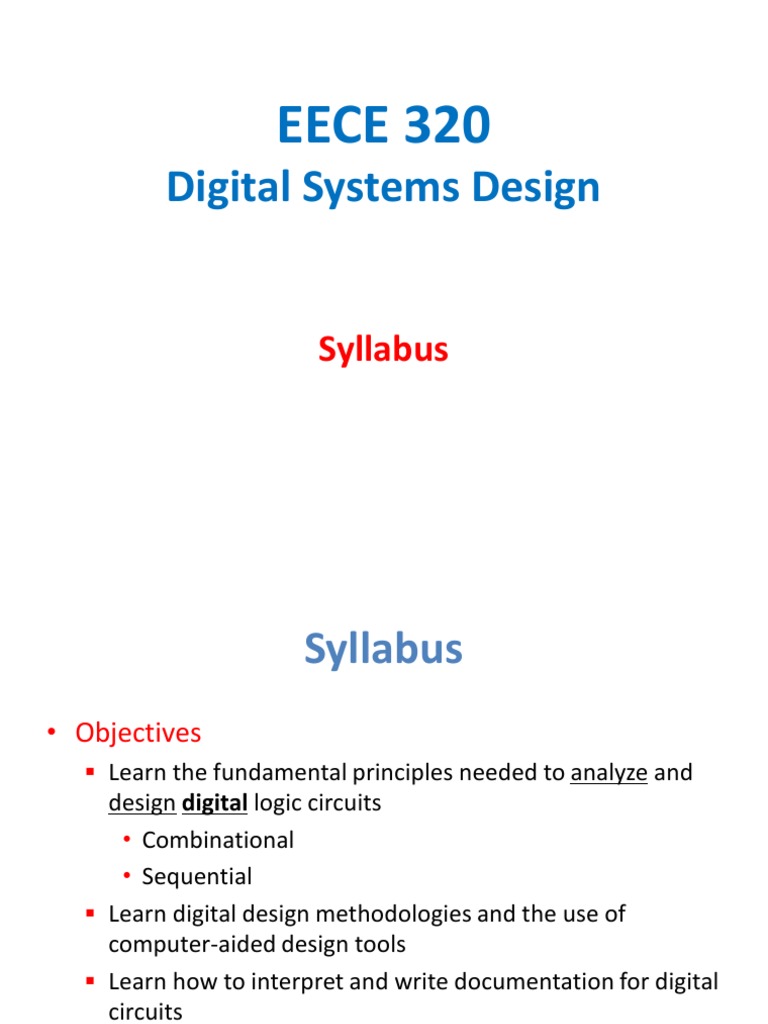 EECE 320
Digital Systems Design

Syllabus

Syllabus

• Objectives
▪ Learn the fundamental principles needed to analyze and design digital logic circuits
• Combinational
• Sequential
▪ Learn digital design methodologies and the use of computer-aided design tools
▪ Learn how to interpret and write documentation for digital circuits